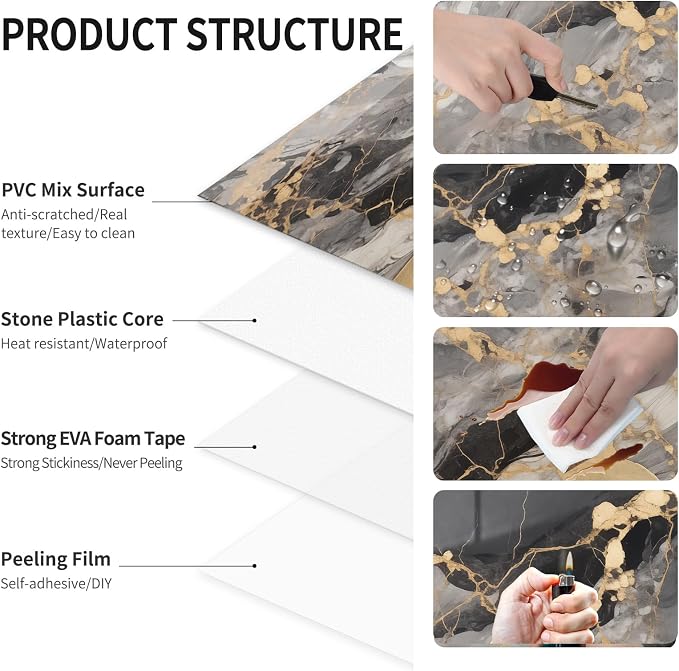 PRODUCT STRUCTURE

PVC Mix Surface
Anti-scratched/Real texture/Easy to clean

Stone Plastic Core
Heat resistant/Waterproof

Strong EVA Foam Tape
Strong Stickiness/Never Peeling

Peeling Film
Self-adhesive/DIY